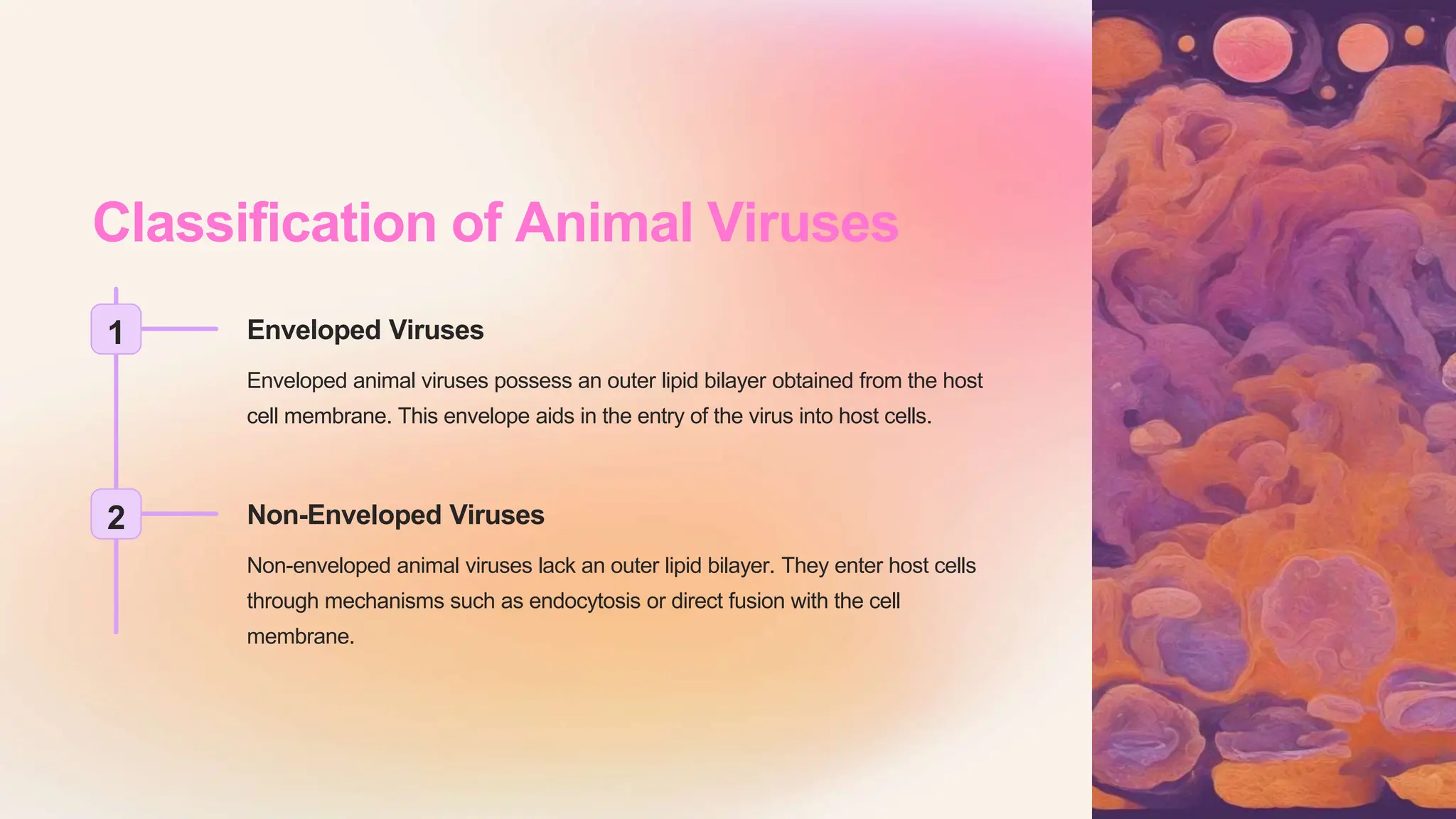 Classification of Animal Viruses

1

Enveloped Viruses

Enveloped animal viruses possess an outer lipid bilayer obtained from the host cell membrane. This envelope aids in the entry of the virus into host cells.

2

Non-Enveloped Viruses

Non-enveloped animal viruses lack an outer lipid bilayer. They enter host cells through mechanisms such as endocytosis or direct fusion with the cell membrane.